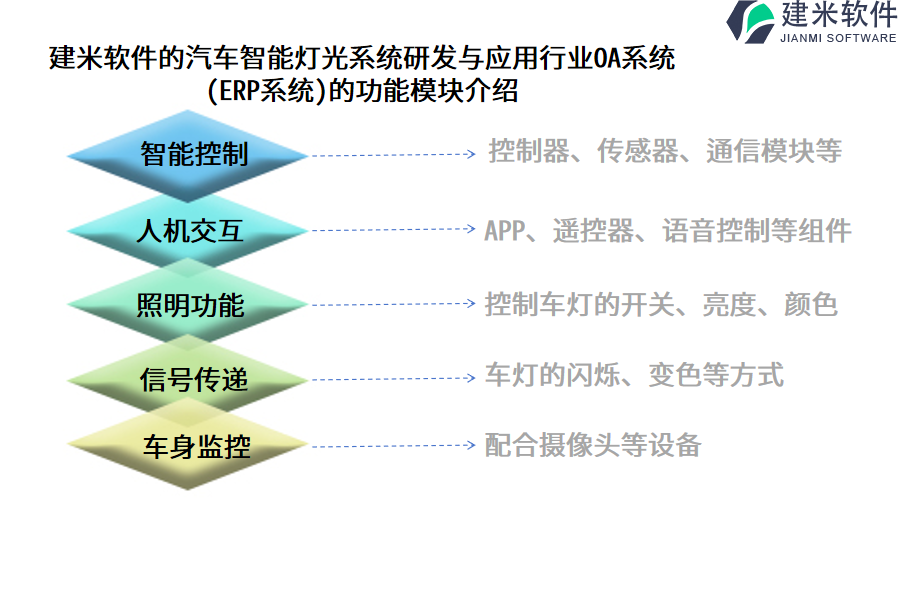 建米软件
JIANMI SOFTWARE

建米软件的汽车智能灯光系统研发与应用行业OA系统(ERP系统)的功能模块介绍

智能控制
控制器、传感器、通信模块等

人机交互
APP、遥控器、语音控制等组件

照明功能
控制车灯的开关、亮度、颜色

信号传递
车灯的闪烁、变色等方式

车身监控
配合摄像头等设备